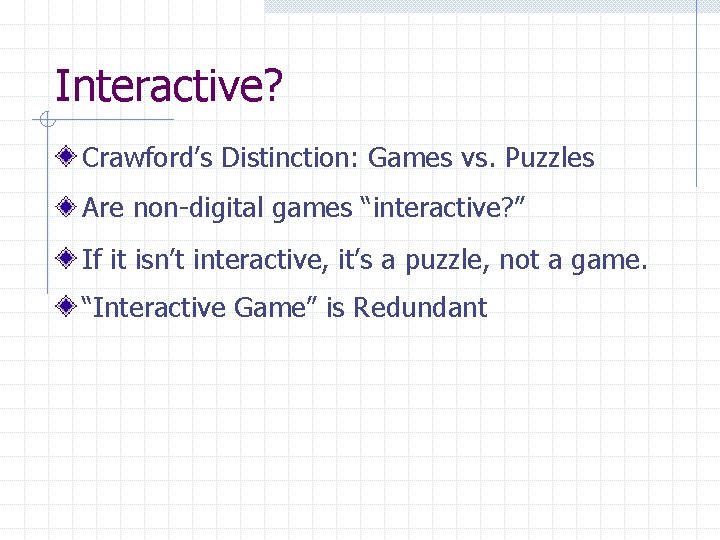 Interactive?

Crawford’s Distinction: Games vs. Puzzles

Are non-digital games “interactive?”

If it isn’t interactive, it’s a puzzle, not a game.

“Interactive Game” is Redundant